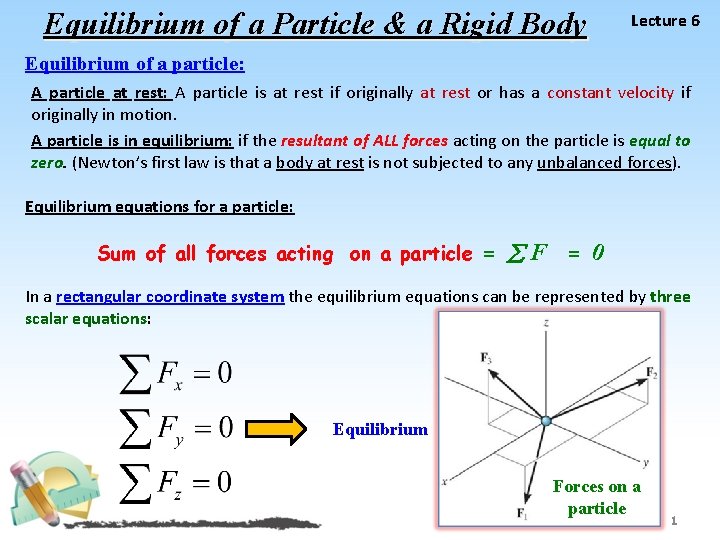 Equilibrium of a Particle & a Rigid Body

Lecture 6

Equilibrium of a particle:

A particle at rest: A particle is at rest if originally at rest or has a constant velocity if originally in motion.

A particle is in equilibrium: if the resultant of ALL forces acting on the particle is equal to zero. (Newton's first law is that a body at rest is not subjected to any unbalanced forces).

Equilibrium equations for a particle:

Sum of all forces acting on a particle = $\sum F = 0$

In a rectangular coordinate system the equilibrium equations can be represented by three scalar equations:

$\sum F_x = 0$

$\sum F_y = 0$

$\sum F_z = 0$

Equilibrium

z

$F_3$

$F_2$

y

x

$F_1$

Forces on a particle

1